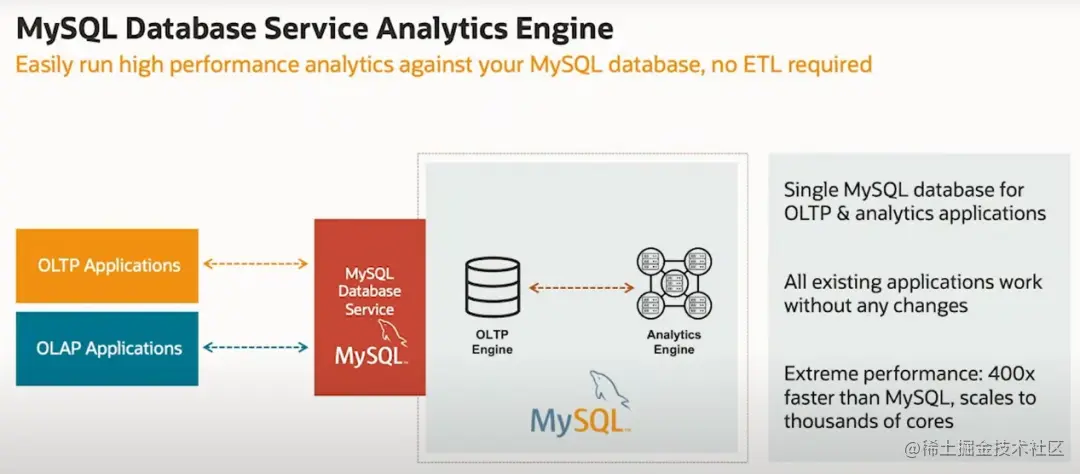 MySQL Database Service Analytics Engine
Easily run high performance analytics against your MySQL database, no ETL required

OLTP Applications

OLAP Applications

MySQL Database Service
MySQL

OLTP Engine

Analytics Engine

MySQL

Single MySQL database for OLTP & analytics applications

All existing applications work without any changes

Extreme performance: 400x faster than MySQL, scales to thousands of cores

@稀土掘金技术社区